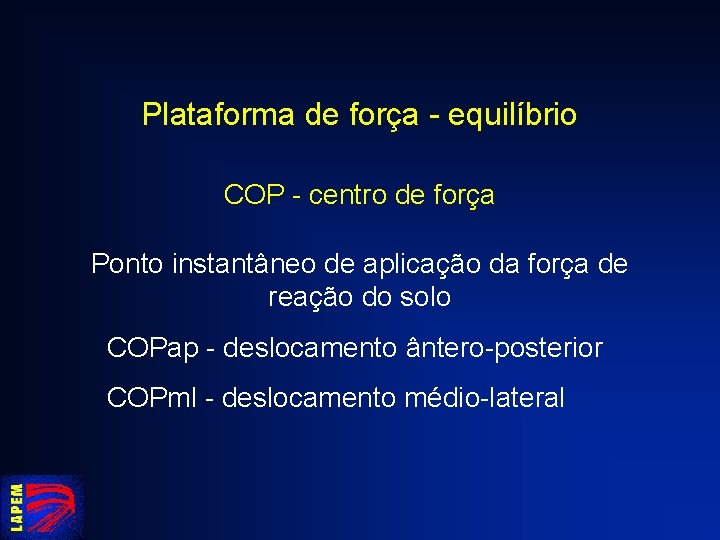 Plataforma de força - equilíbrio

COP - centro de força

Ponto instantâneo de aplicação da força de reação do solo

COPap - deslocamento ântero-posterior

COPml - deslocamento médio-lateral

LAPEM